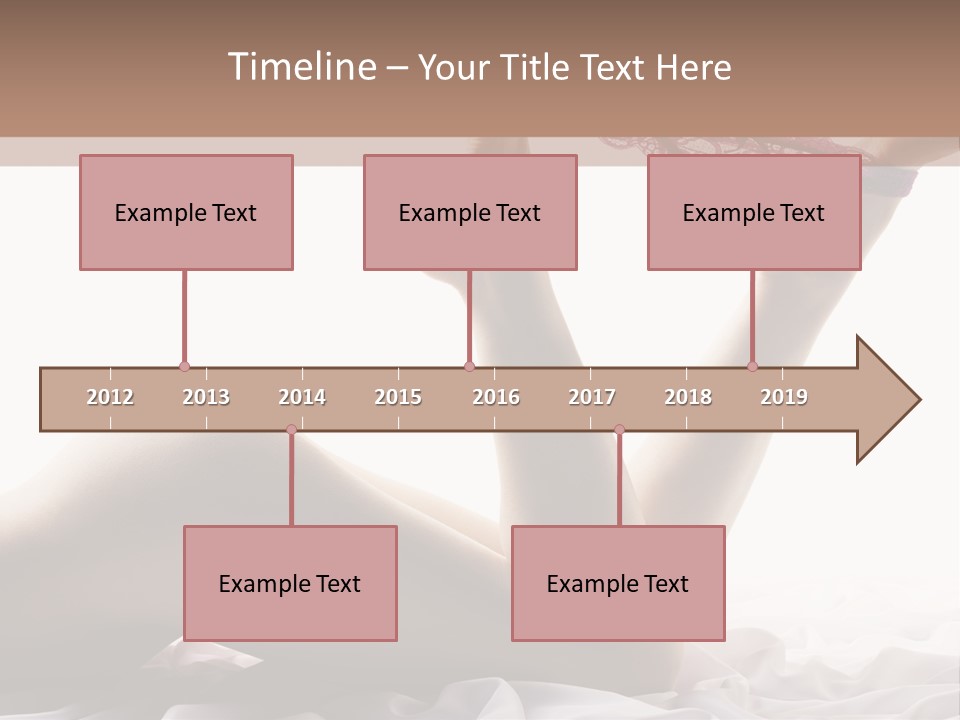 Timeline – Your Title Text Here

Example Text

Example Text

Example Text

2012 2013 2014 2015 2016 2017 2018 2019

Example Text

Example Text